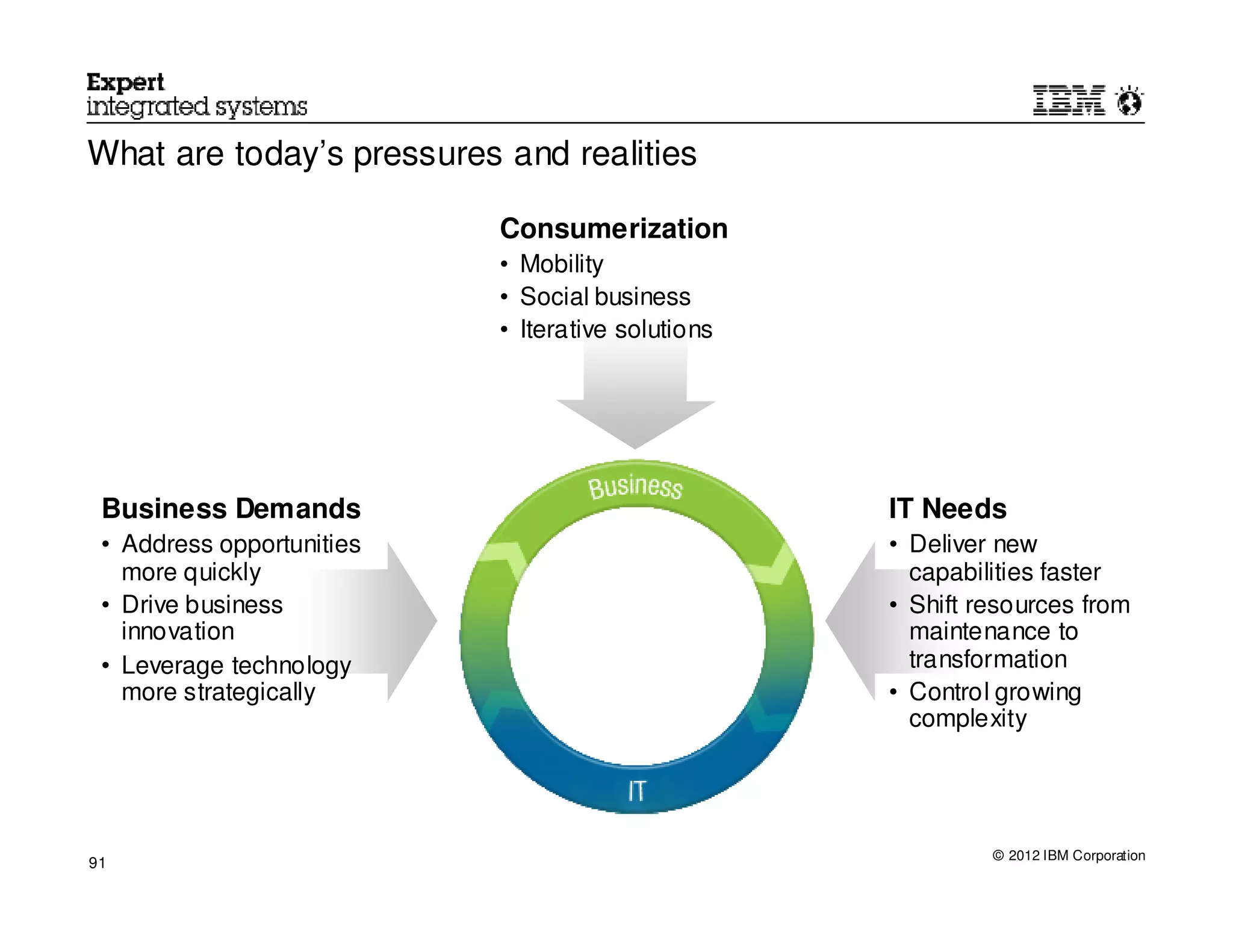 Expert
integrated systems

IBM

What are today's pressures and realities

Consumerization
• Mobility
• Social business
• Iterative solutions

Business Demands
• Address opportunities more quickly
• Drive business innovation
• Leverage technology more strategically

Business

IT

IT Needs
• Deliver new capabilities faster
• Shift resources from maintenance to transformation
• Control growing complexity

91

© 2012 IBM Corporation